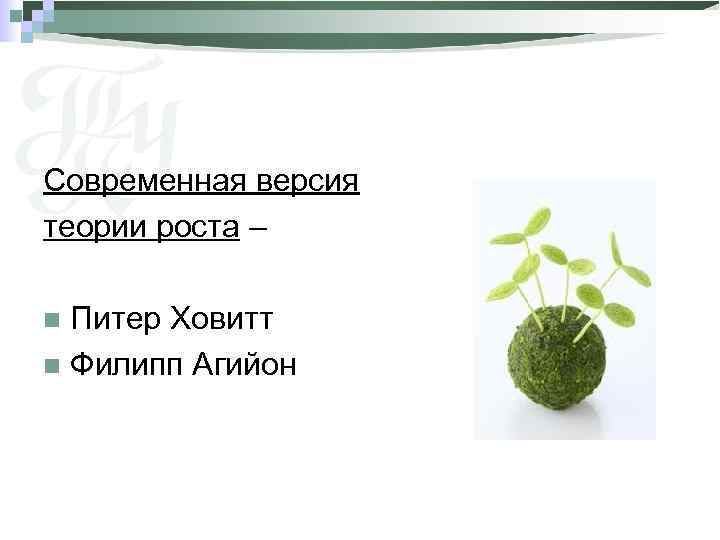 Современная версия теории роста –

Питер Ховитт
Филипп Агийон